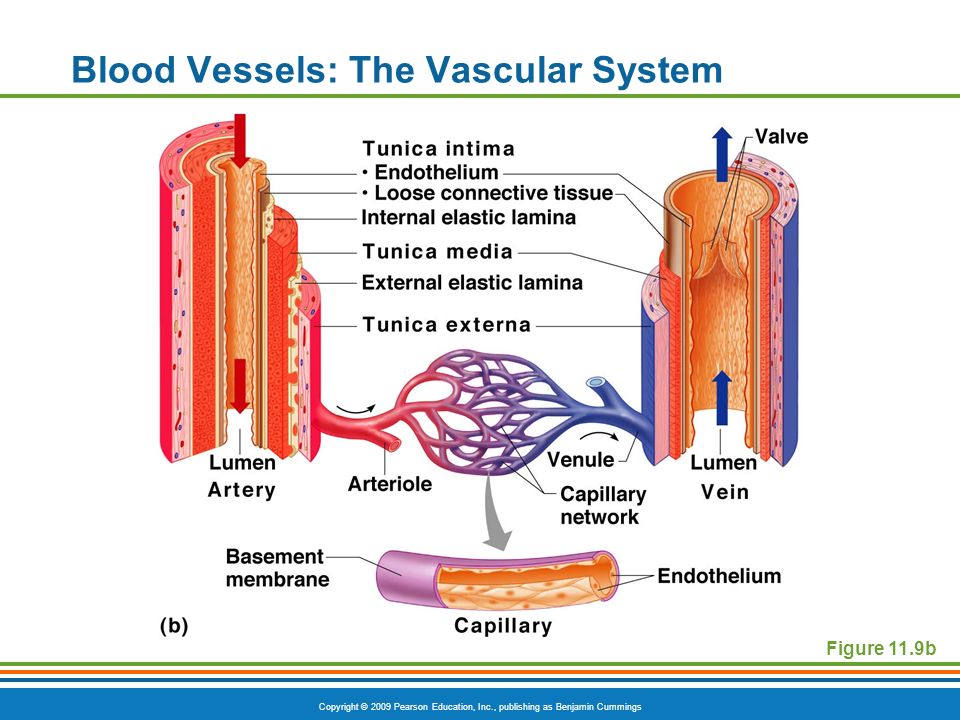 Blood Vessels: The Vascular System

Tunica intima
• Endothelium
• Loose connective tissue
Internal elastic lamina
Tunica media
External elastic lamina
Tunica externa

Valve

Lumen
Artery

Arteriole

Venule

Capillary network

Lumen
Vein

Basement membrane

Endothelium

(b)

Capillary

Figure 11.9b

Copyright © 2009 Pearson Education, Inc., publishing as Benjamin Cummings